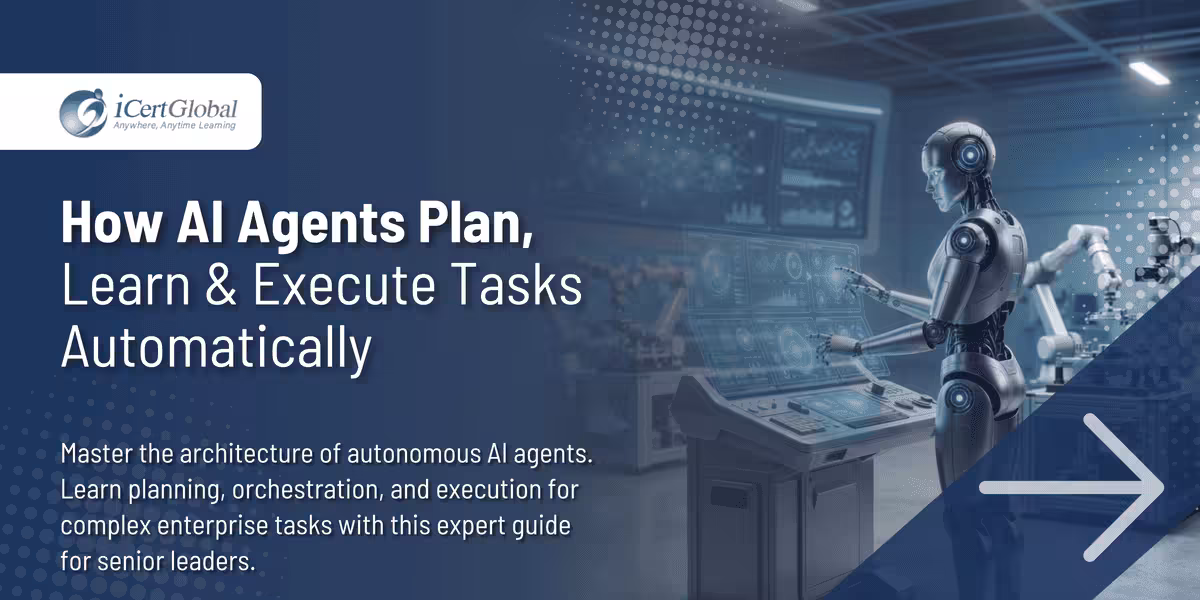 iCertGlobal
Anywhere, Anytime Learning

How AI Agents Plan, Learn & Execute Tasks Automatically

Master the architecture of autonomous AI agents. Learn planning, orchestration, and execution for complex enterprise tasks with this expert guide for senior leaders.